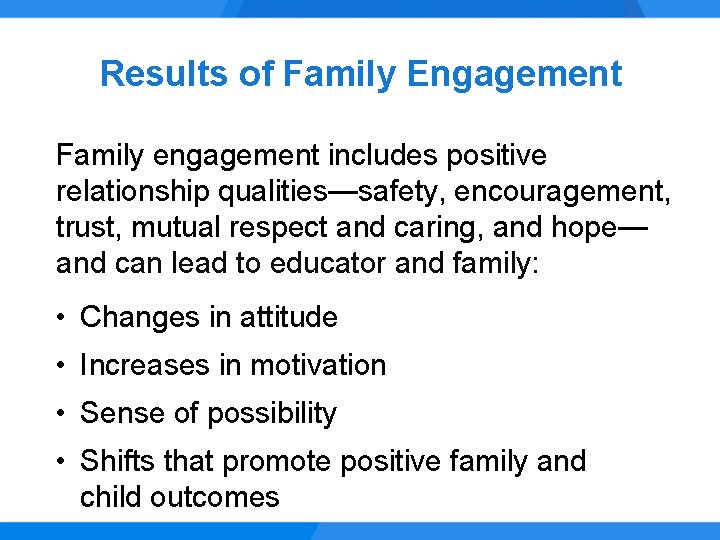 Results of Family Engagement

Family engagement includes positive relationship qualities—safety, encouragement, trust, mutual respect and caring, and hope—and can lead to educator and family:

• Changes in attitude
• Increases in motivation
• Sense of possibility
• Shifts that promote positive family and child outcomes